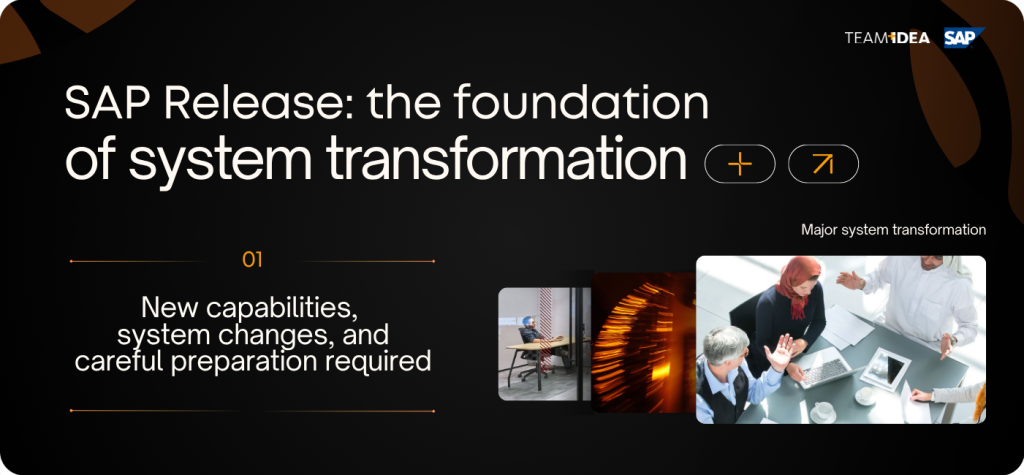 TEAMIDEA SAP

SAP Release: the foundation of system transformation

Major system transformation

01

New capabilities, system changes, and careful preparation required